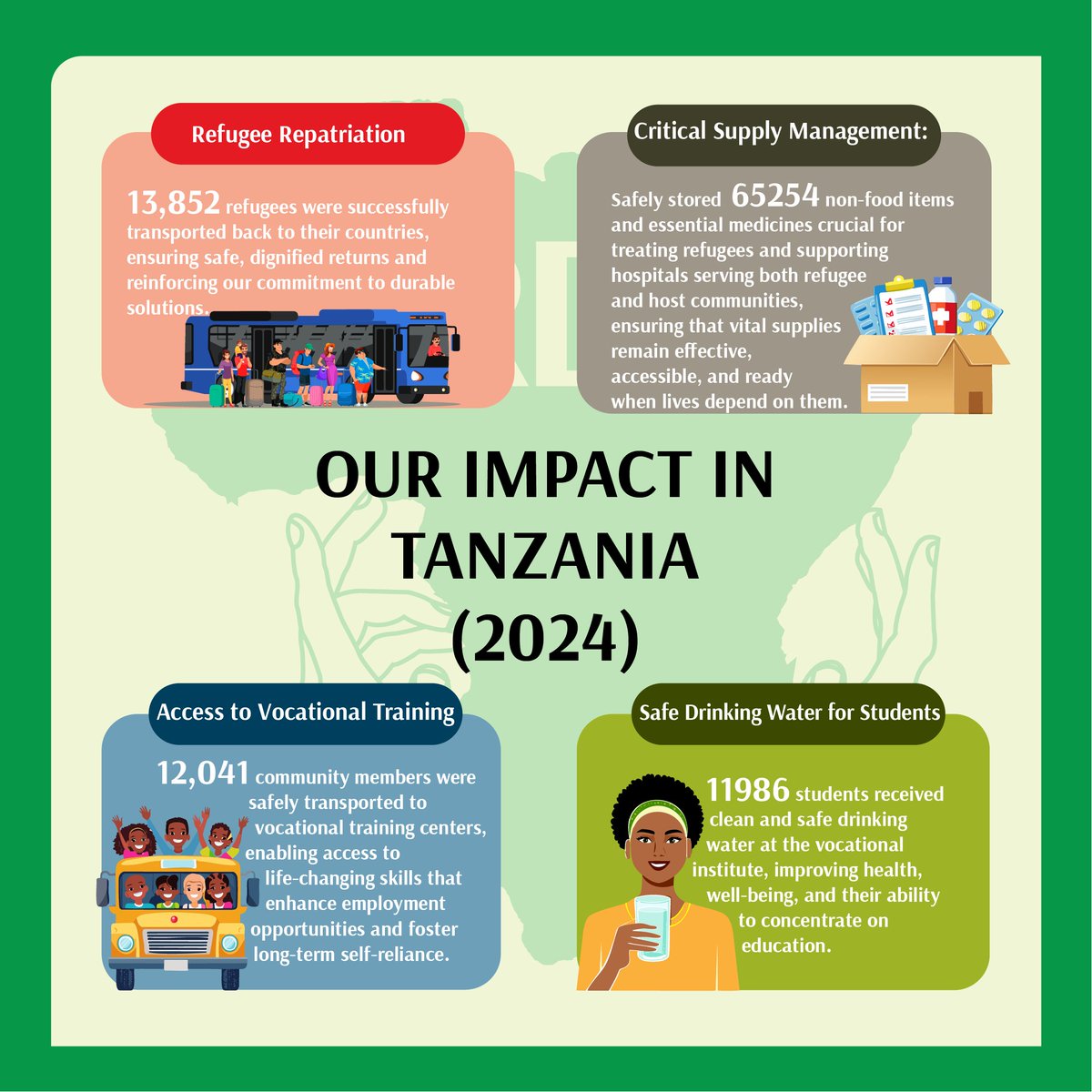 Refugee Repatriation

13,852 refugees were successfully transported back to their countries, ensuring safe, dignified returns and reinforcing our commitment to durable solutions.

Critical Supply Management:

Safely stored 65254 non-food items and essential medicines crucial for treating refugees and supporting hospitals serving both refugee and host communities, ensuring that vital supplies remain effective, accessible, and ready when lives depend on them.

OUR IMPACT IN TANZANIA (2024)

Access to Vocational Training

12,041 community members were safely transported to vocational training centers, enabling access to life-changing skills that enhance employment opportunities and foster long-term self-reliance.

Safe Drinking Water for Students

11986 students received clean and safe drinking water at the vocational institute, improving health, well-being, and their ability to concentrate on education.